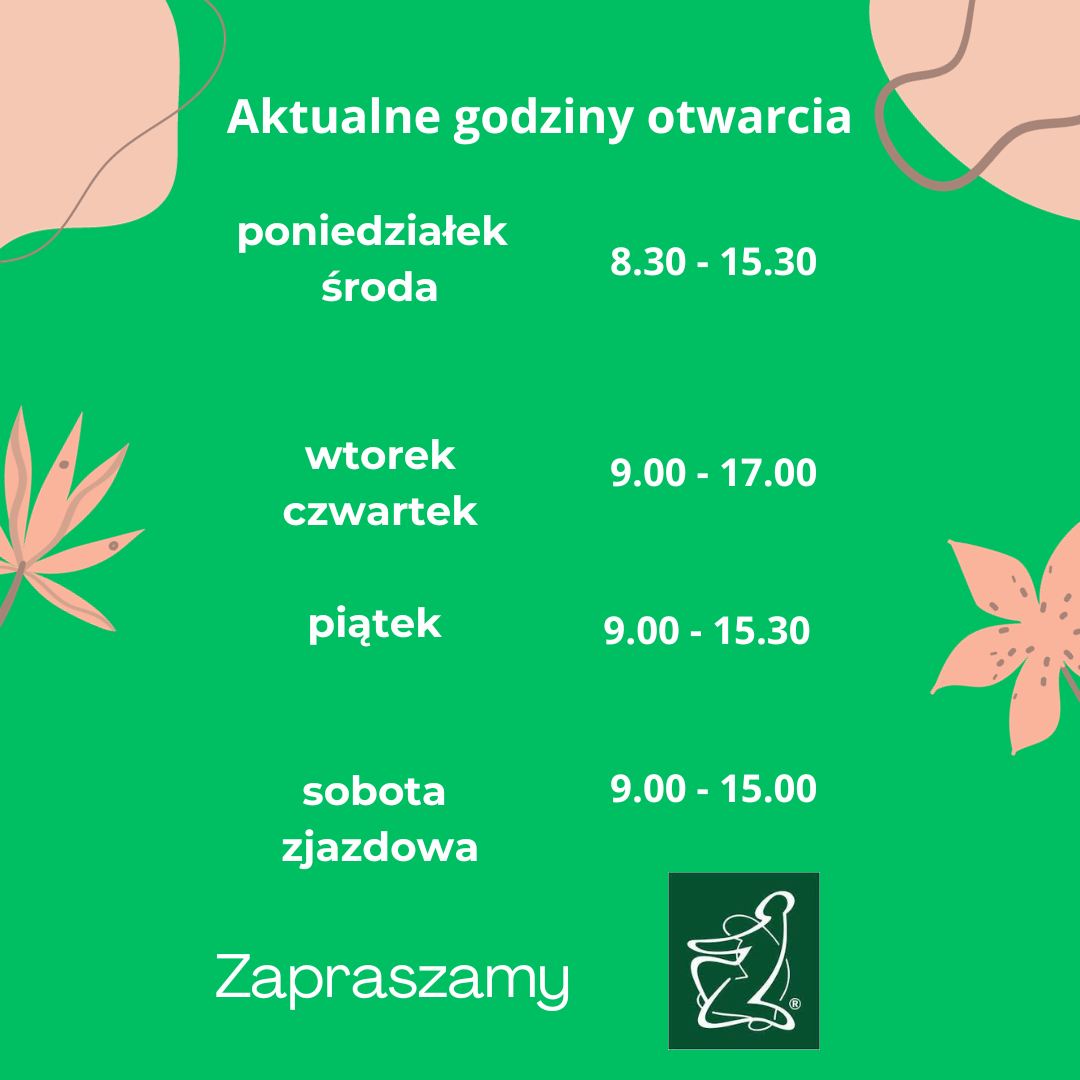 Aktualne godziny otwarcia

poniedziałek
środa

8.30 - 15.30

wtorek
czwartek

9.00 - 17.00

piątek

9.00 - 15.30

sobota
zjazdowa

9.00 - 15.00

Zapraszamy

®